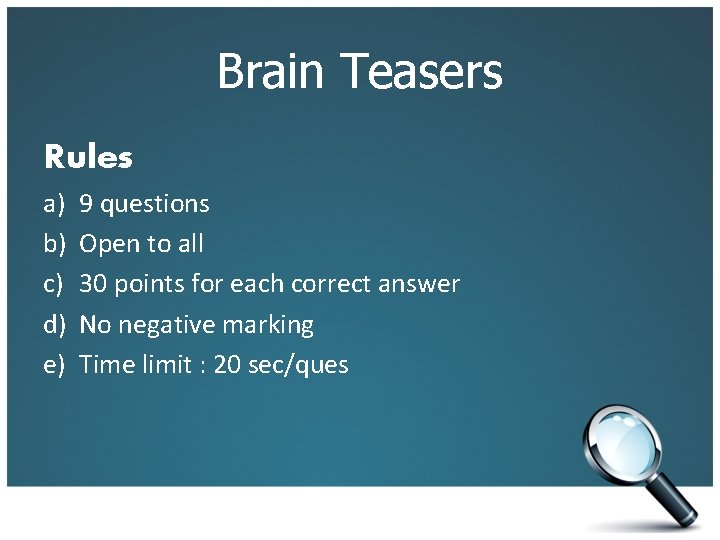 Brain Teasers

Rules

a) 9 questions
b) Open to all
c) 30 points for each correct answer
d) No negative marking
e) Time limit : 20 sec/ques